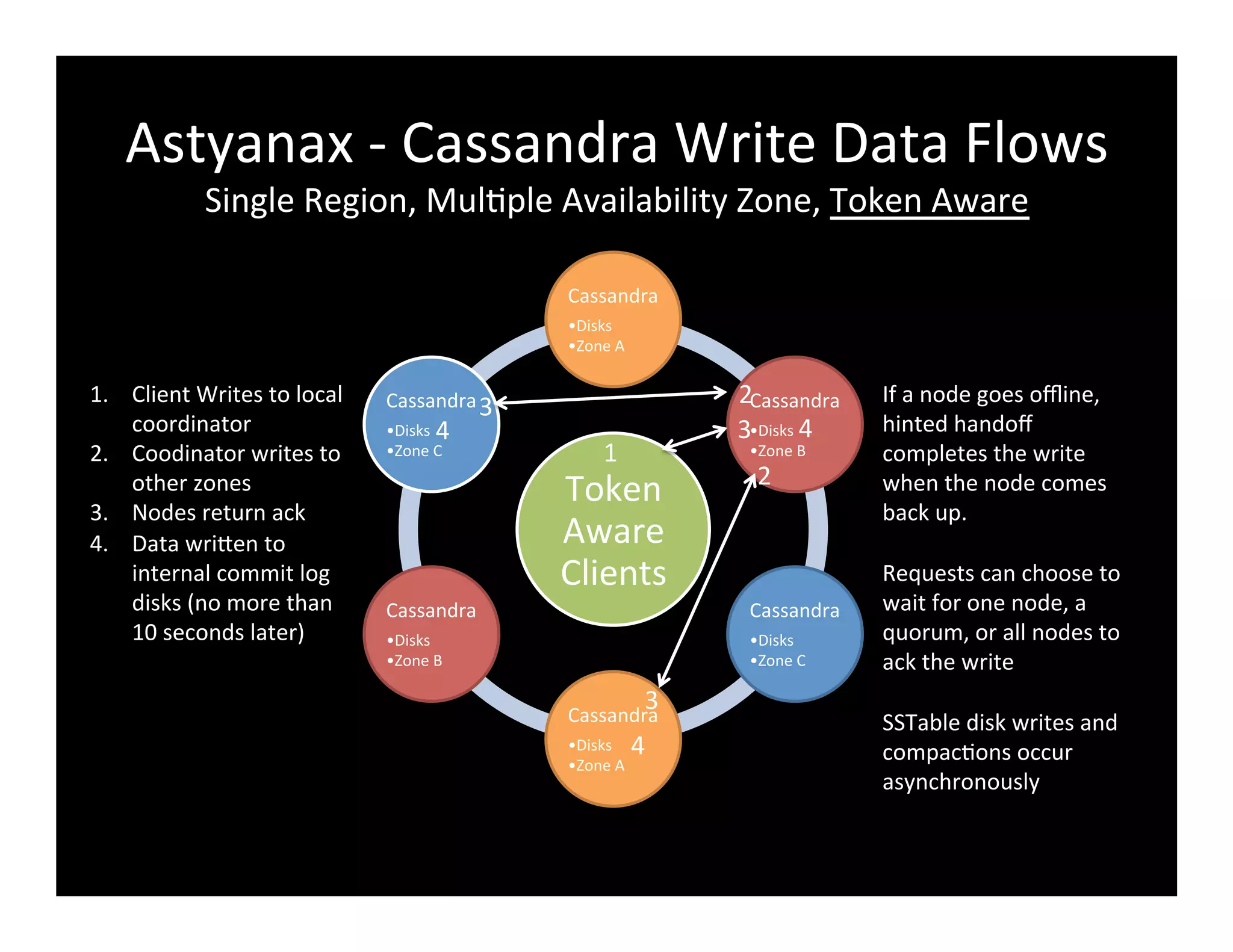 Astyanax - Cassandra Write Data Flows
Single Region, Multiple Availability Zone, Token Aware

1. Client Writes to local coordinator
2. Coodinator writes to other zones
3. Nodes return ack
4. Data written to internal commit log disks (no more than 10 seconds later)

Cassandra
•Disks
•Zone A

Cassandra 3
•Disks 4
•Zone C

2 Cassandra
3 •Disks 4
•Zone B
2

1
Token Aware Clients

Cassandra
•Disks
•Zone B

Cassandra
•Disks
•Zone C

3
Cassandra
•Disks 4
•Zone A

If a node goes offline, hinted handoff completes the write when the node comes back up.

Requests can choose to wait for one node, a quorum, or all nodes to ack the write

SSTable disk writes and compactions occur asynchronously